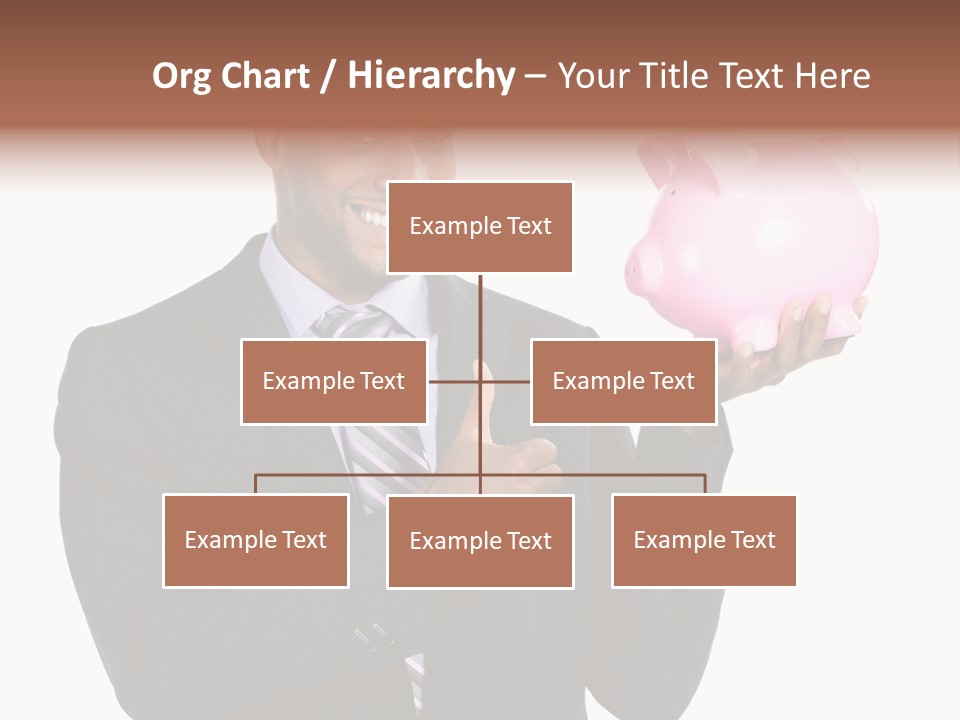 Org Chart / Hierarchy – Your Title Text Here

Example Text

Example Text

Example Text

Example Text

Example Text

Example Text